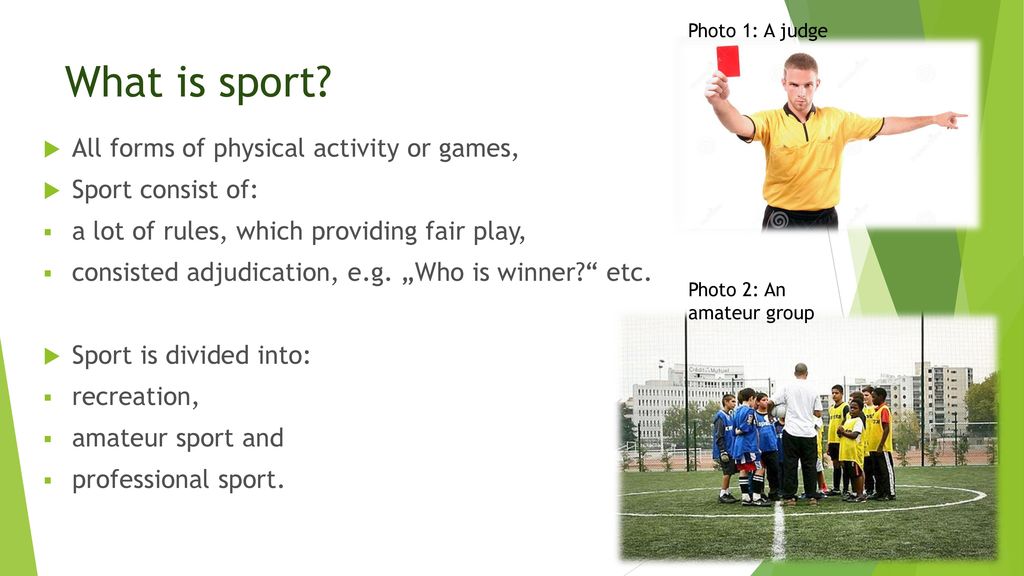 What is sport?

All forms of physical activity or games,

Sport consist of:

a lot of rules, which providing fair play,

consisted adjudication, e.g. „Who is winner?“ etc.

Sport is divided into:

recreation,

amateur sport and

professional sport.

Photo 1: A judge

Photo 2: An amateur group